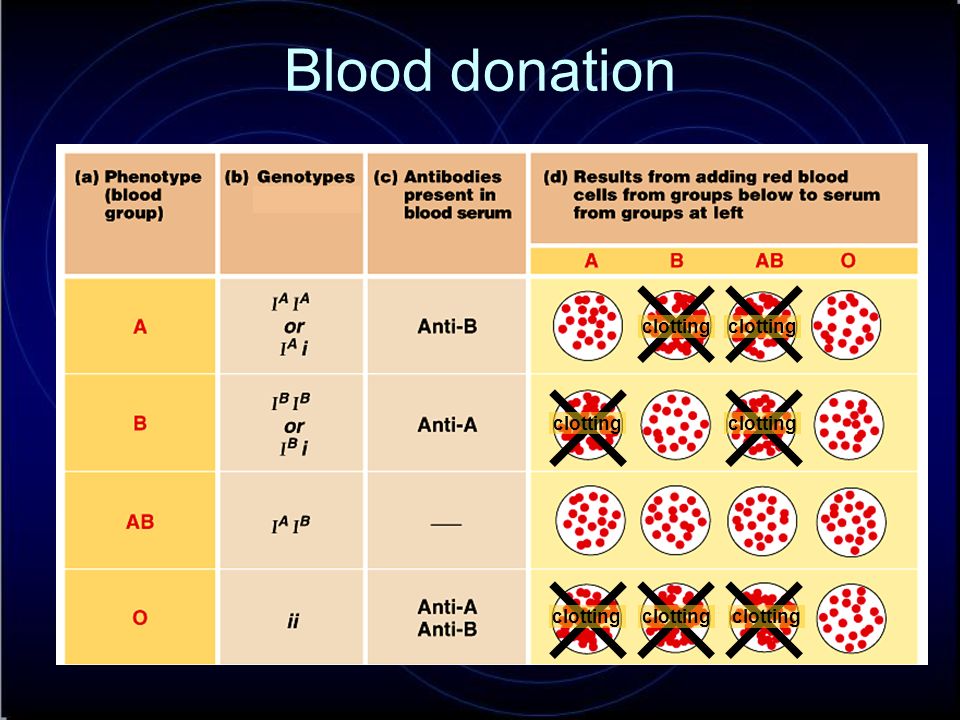 Blood donation

| (a) Phenotype (blood group) | (b) Genotypes | (c) Antibodies present in blood serum | (d) Results from adding red blood cells from groups below to serum from groups at left | | | |
|---|---|---|---|---|---|---|
| | | | A | B | AB | O |
| A | $I^A I^A$ or $I^A i$ | Anti-B | | clotting | clotting | |
| B | $I^B I^B$ or $I^B i$ | Anti-A | clotting | | clotting | |
| AB | $I^A I^B$ | — | | | | |
| O | $ii$ | Anti-A Anti-B | clotting | clotting | clotting | |